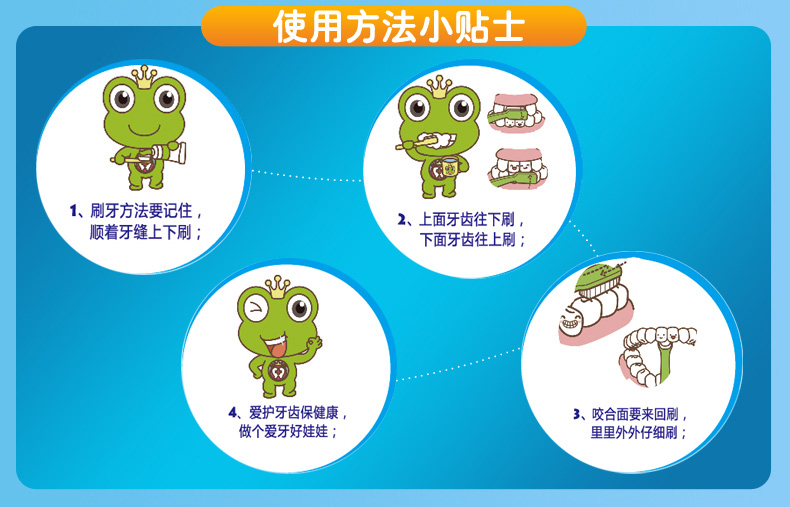 使用方法小贴士

1、刷牙方法要记住，顺着牙缝上下刷；

2、上面牙齿往下刷，下面牙齿往上刷；

3、咬合面要来回刷，里里外外仔细刷；

4、爱护牙齿保健康，做个爱牙好娃娃；